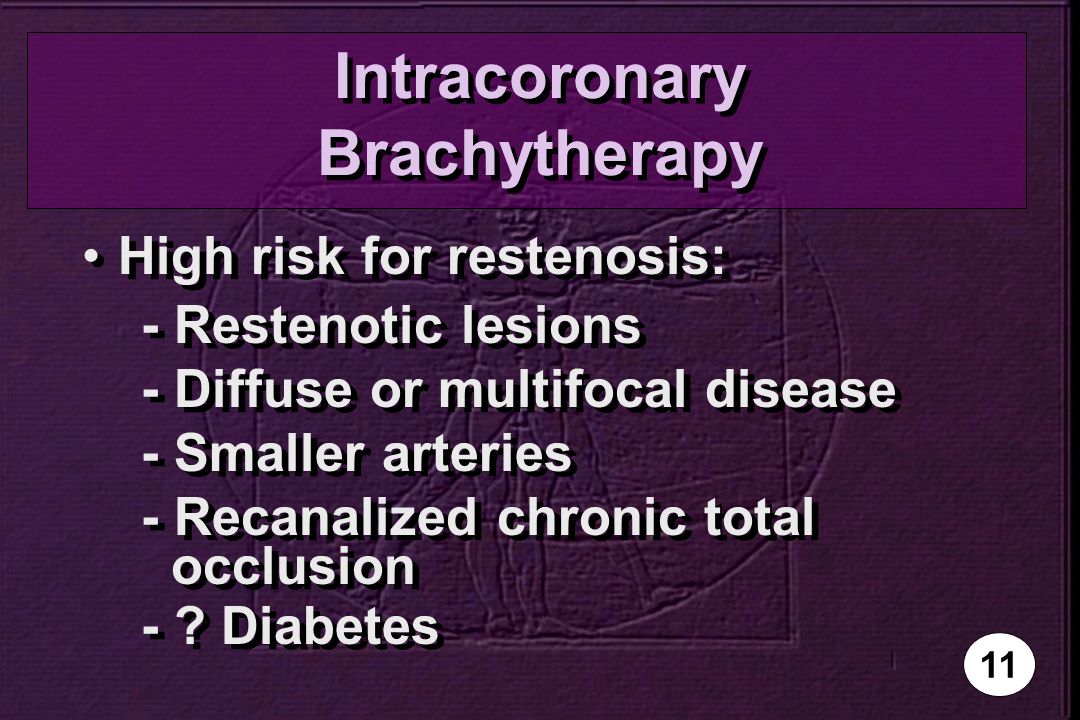 Intracoronary Brachytherapy

• High risk for restenosis:

- Restenotic lesions

- Diffuse or multifocal disease

- Smaller arteries

- Recanalized chronic total occlusion

- ? Diabetes

11